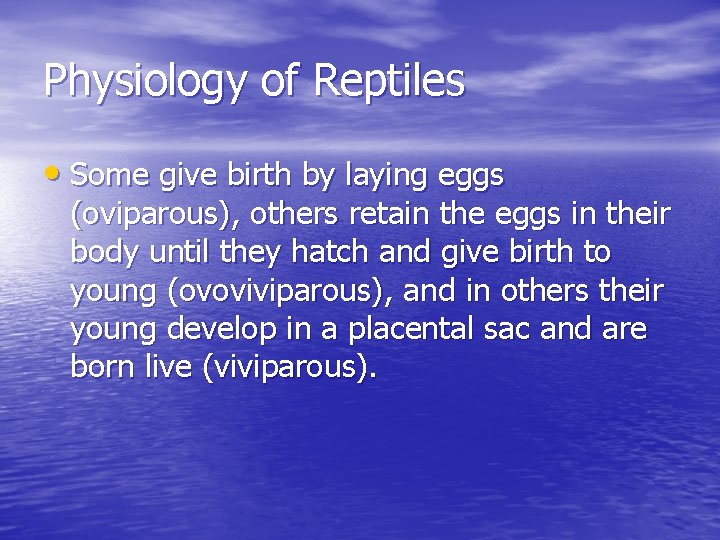 Physiology of Reptiles

• Some give birth by laying eggs (oviparous), others retain the eggs in their body until they hatch and give birth to young (ovoviviparous), and in others their young develop in a placental sac and are born live (viviparous).